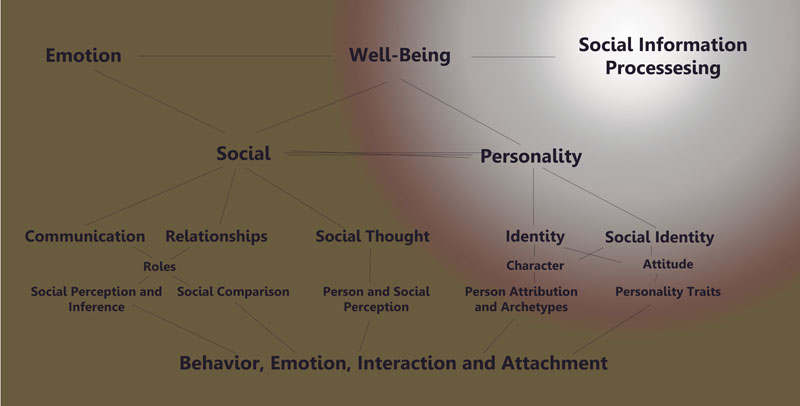 Emotion

Well-Being

Social Information Processesing

Social

Personality

Communication

Relationships

Social Thought

Identity

Social Identity

Roles

Character

Attitude

Social Perception and Inference

Social Comparison

Person and Social Perception

Person Attribution and Archetypes

Personality Traits

Behavior, Emotion, Interaction and Attachment